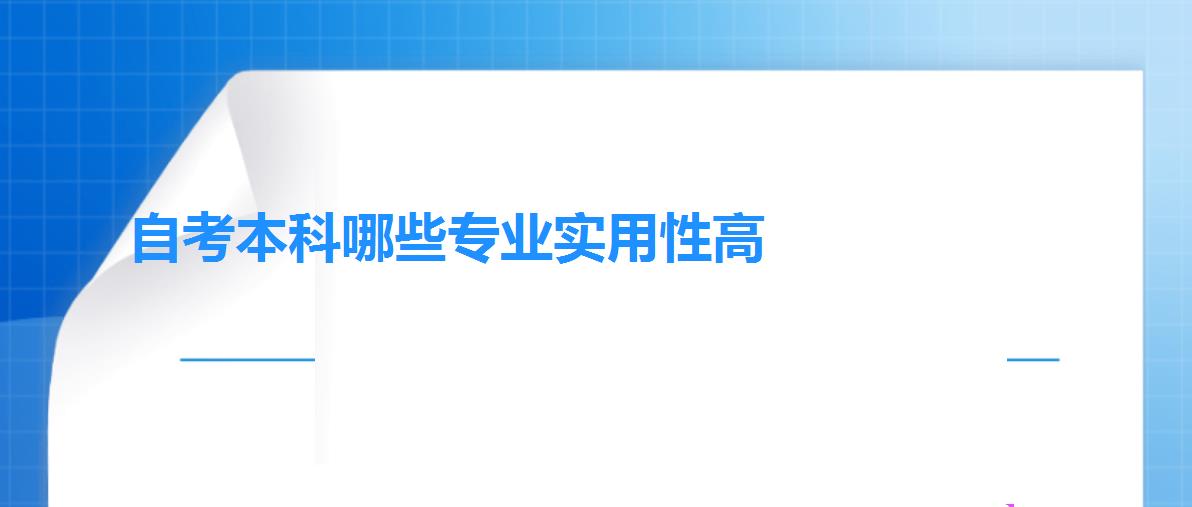 自考本科哪些专业实用性高